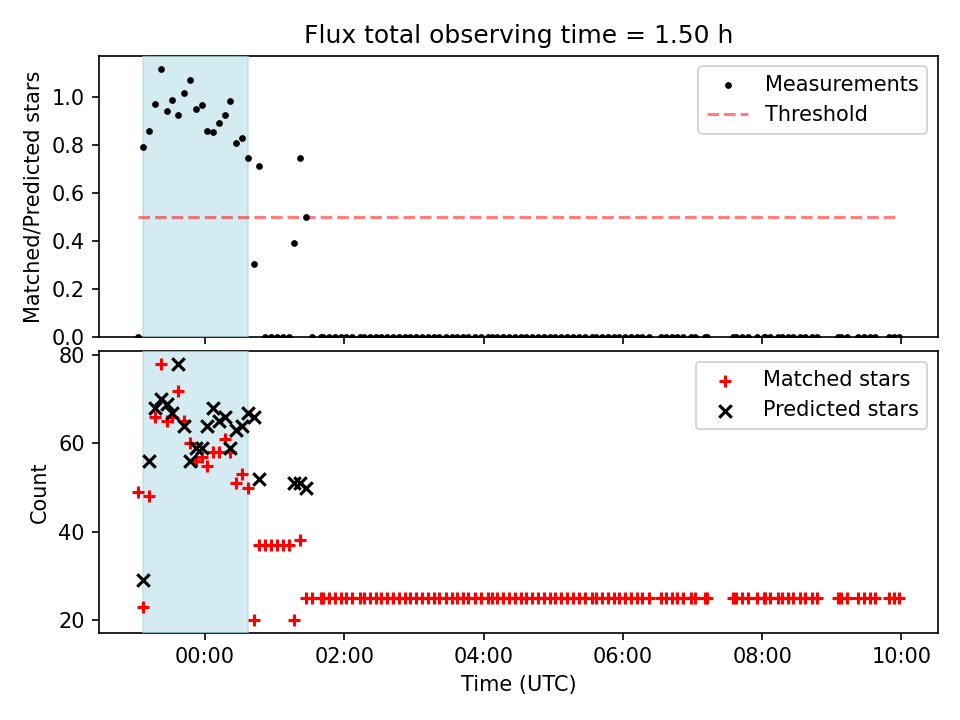 Flux total observing time = 1.50 h

Matched/Predicted stars

1.0
0.8
0.6
0.4
0.2
0.0

Measurements
Threshold

Count

80
60
40
20

Matched stars
Predicted stars

00:00
02:00
04:00
06:00
08:00
10:00

Time (UTC)